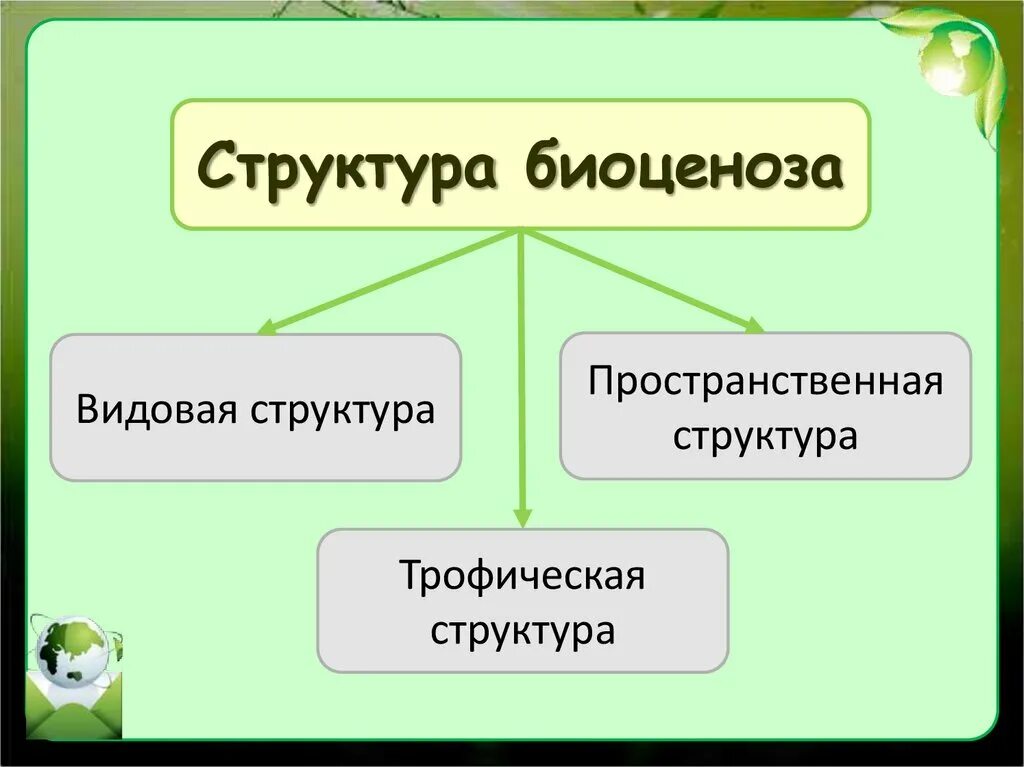 Структура биоценоза

Видовая структура

Пространственная структура

Трофическая структура